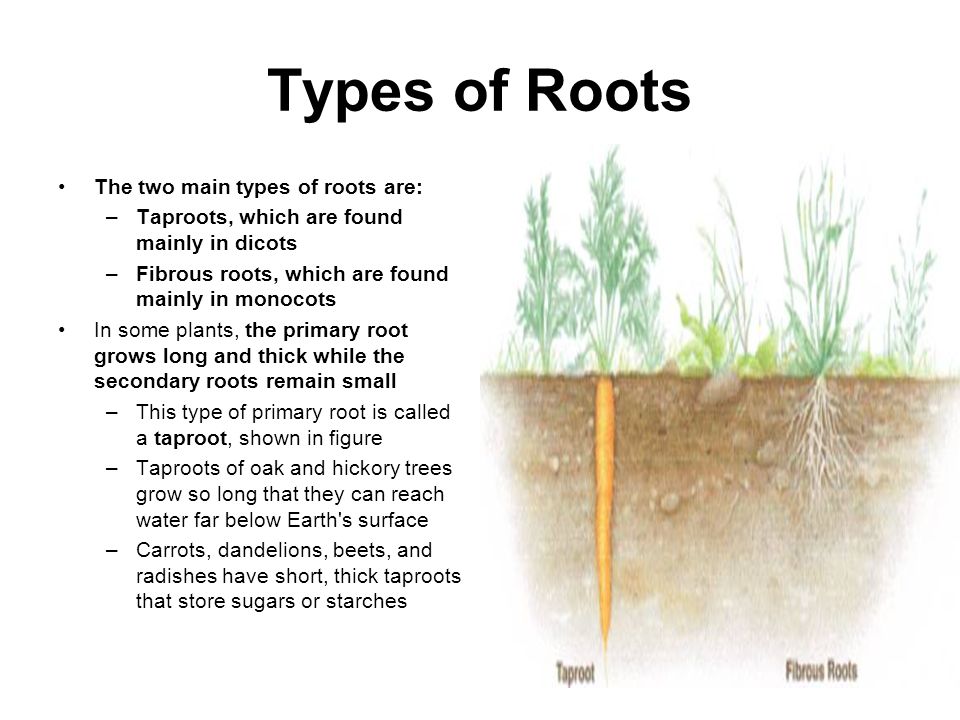 Types of Roots

• The two main types of roots are:
– Taproots, which are found mainly in dicots
– Fibrous roots, which are found mainly in monocots

• In some plants, the primary root grows long and thick while the secondary roots remain small
– This type of primary root is called a taproot, shown in figure
– Taproots of oak and hickory trees grow so long that they can reach water far below Earth's surface
– Carrots, dandelions, beets, and radishes have short, thick taproots that store sugars or starches

Taproot

Fibrous Roots